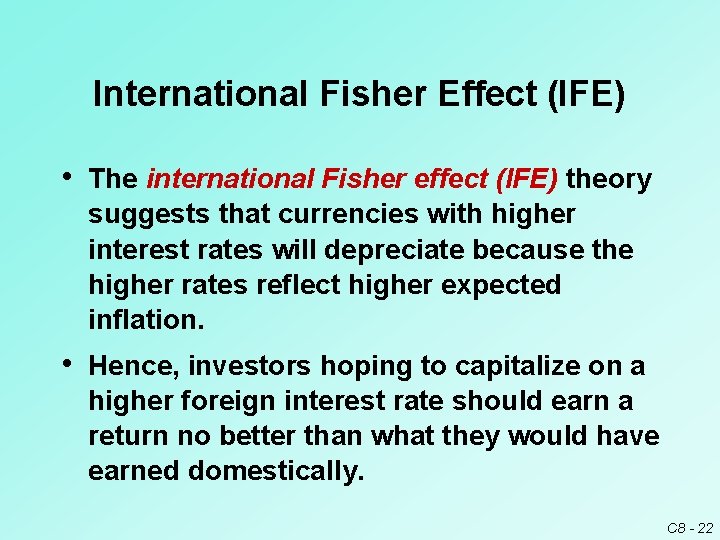 International Fisher Effect (IFE)

• The international Fisher effect (IFE) theory suggests that currencies with higher interest rates will depreciate because the higher rates reflect higher expected inflation.

• Hence, investors hoping to capitalize on a higher foreign interest rate should earn a return no better than what they would have earned domestically.

C8 - 22